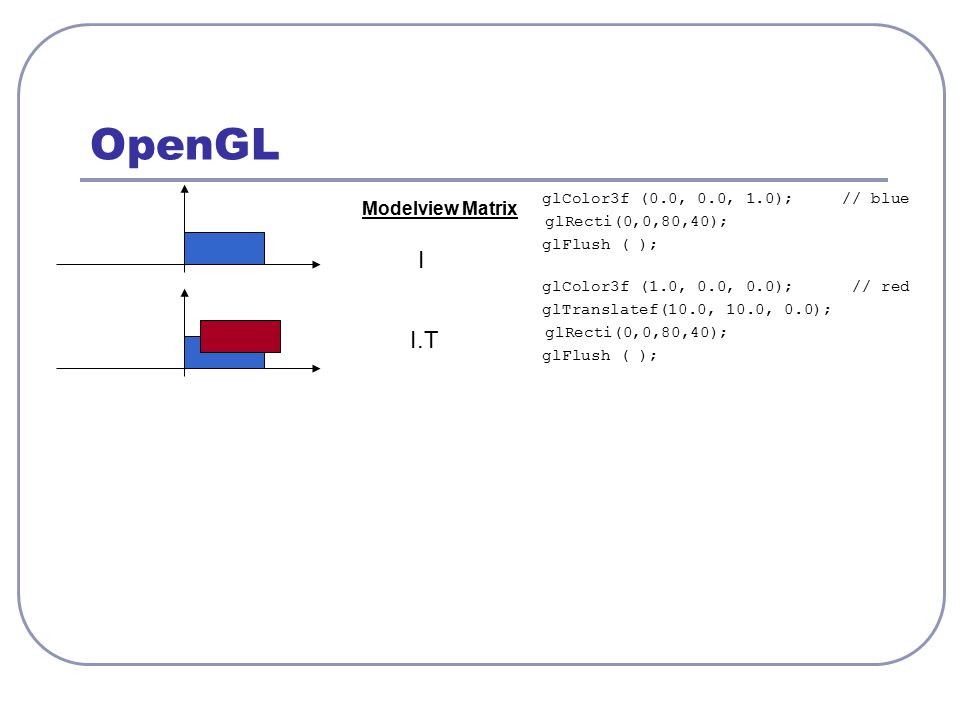 OpenGL

Modelview Matrix

I

I.T

glColor3f (0.0, 0.0, 1.0); // blue
glRecti(0,0,80,40);
glFlush ( );

glColor3f (1.0, 0.0, 0.0); // red
glTranslatef(10.0, 10.0, 0.0);
glRecti(0,0,80,40);
glFlush ( );